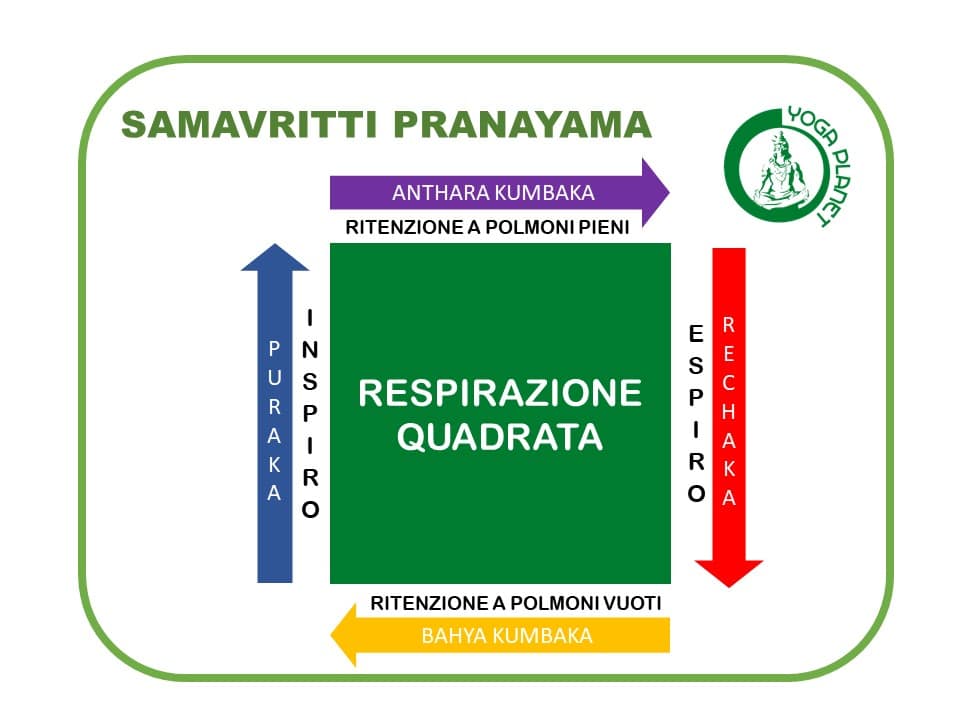 SAMAVRITTI PRANAYAMA

YOGA PLANET

ANTHARA KUMBAKA

RITENZIONE A POLMONI PIENI

PURAKA

INSPIRO

RESPIRAZIONE QUADRATA

ESPIRO

RECHAKA

RITENZIONE A POLMONI VUOTI

BAHYA KUMBAKA